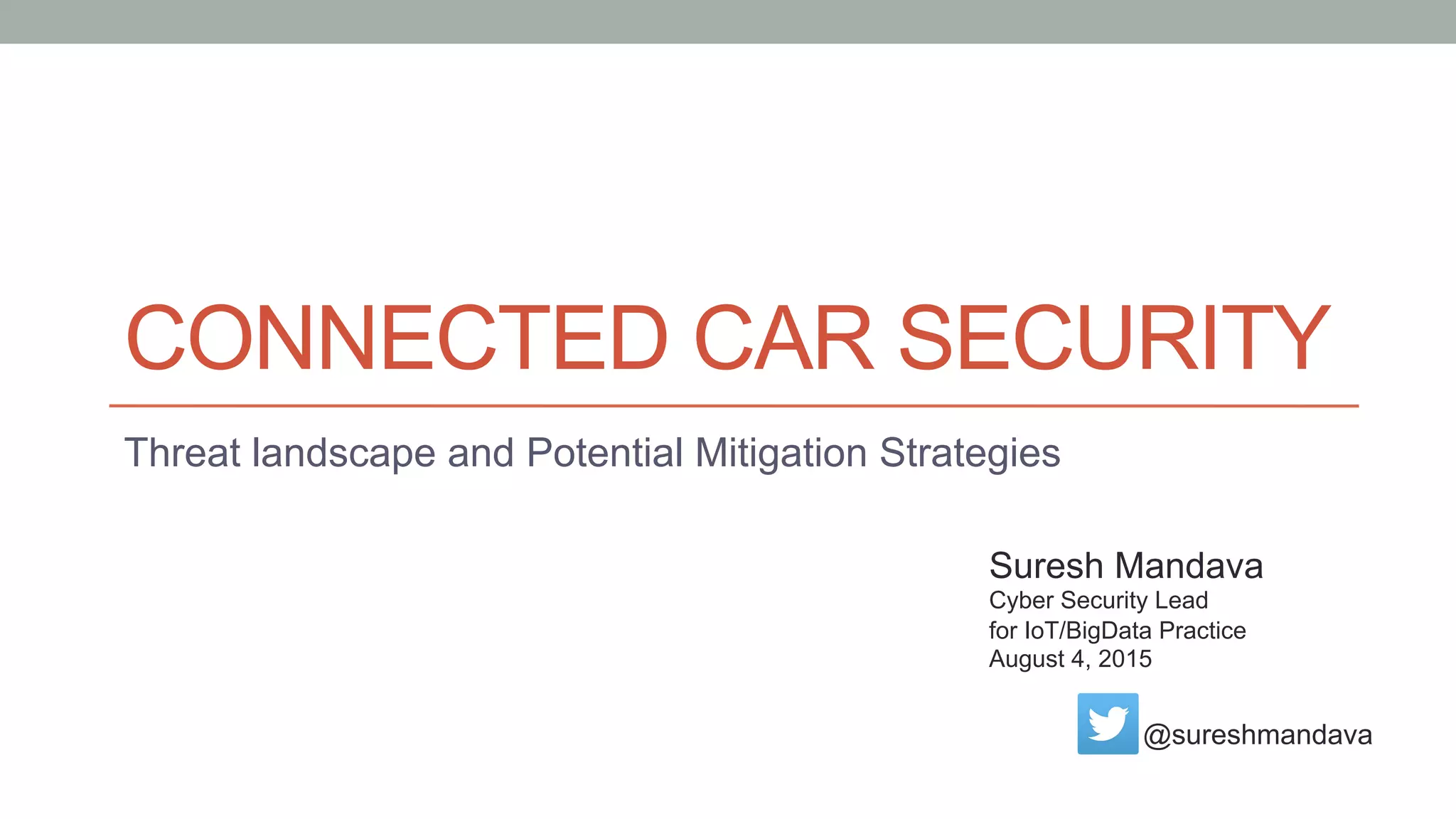 CONNECTED CAR SECURITY

Threat landscape and Potential Mitigation Strategies

Suresh Mandava
Cyber Security Lead
for IoT/BigData Practice
August 4, 2015

@sureshmandava